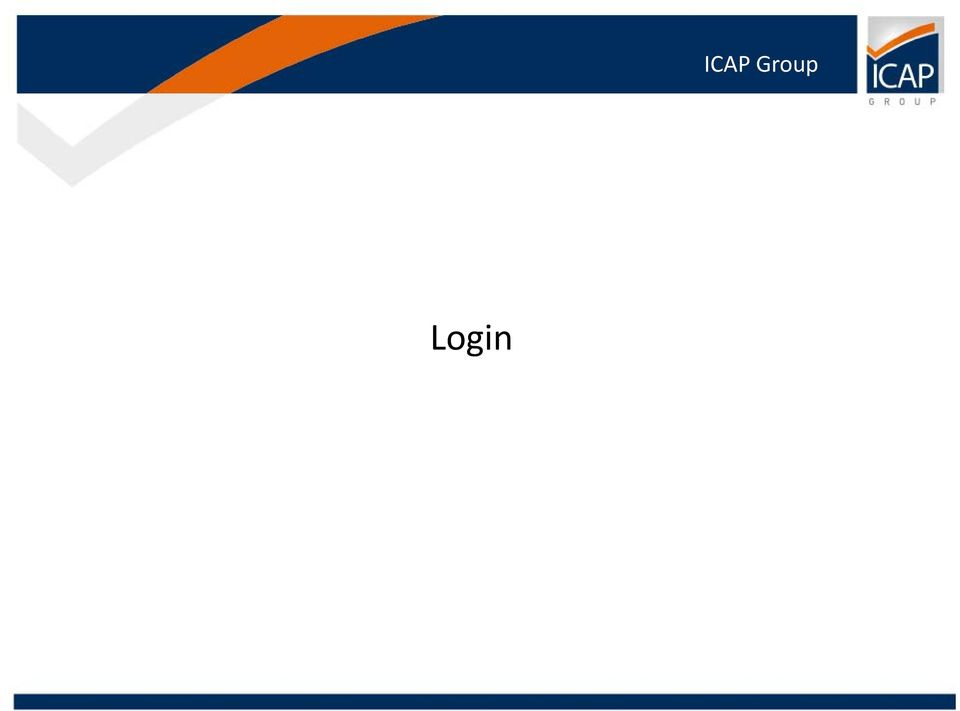 ICAP Group

ICAP
GROUP

Login